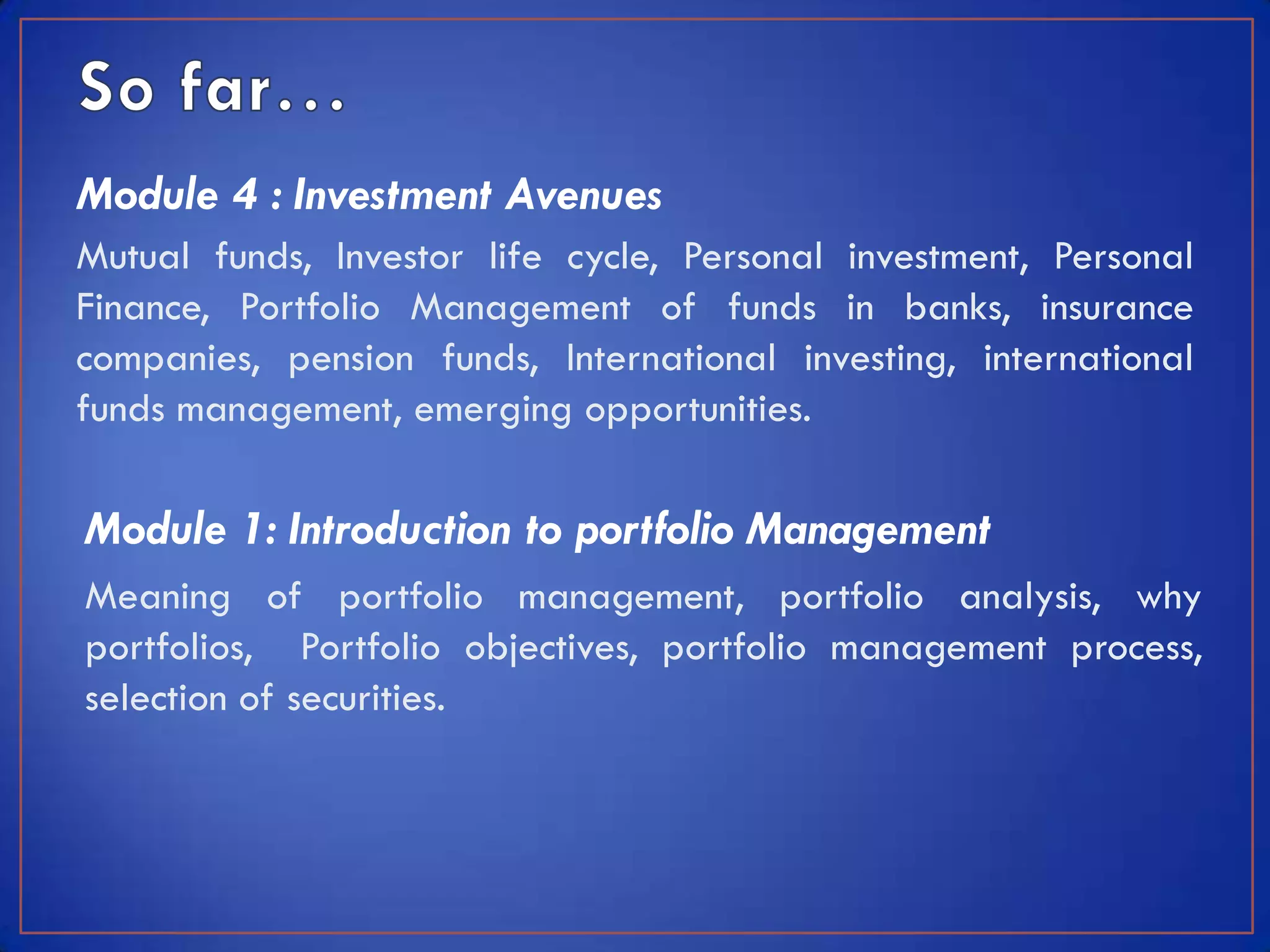 So far...

Module 4 : Investment Avenues

Mutual funds, Investor life cycle, Personal investment, Personal Finance, Portfolio Management of funds in banks, insurance companies, pension funds, International investing, international funds management, emerging opportunities.

Module 1: Introduction to portfolio Management

Meaning of portfolio management, portfolio analysis, why portfolios, Portfolio objectives, portfolio management process, selection of securities.